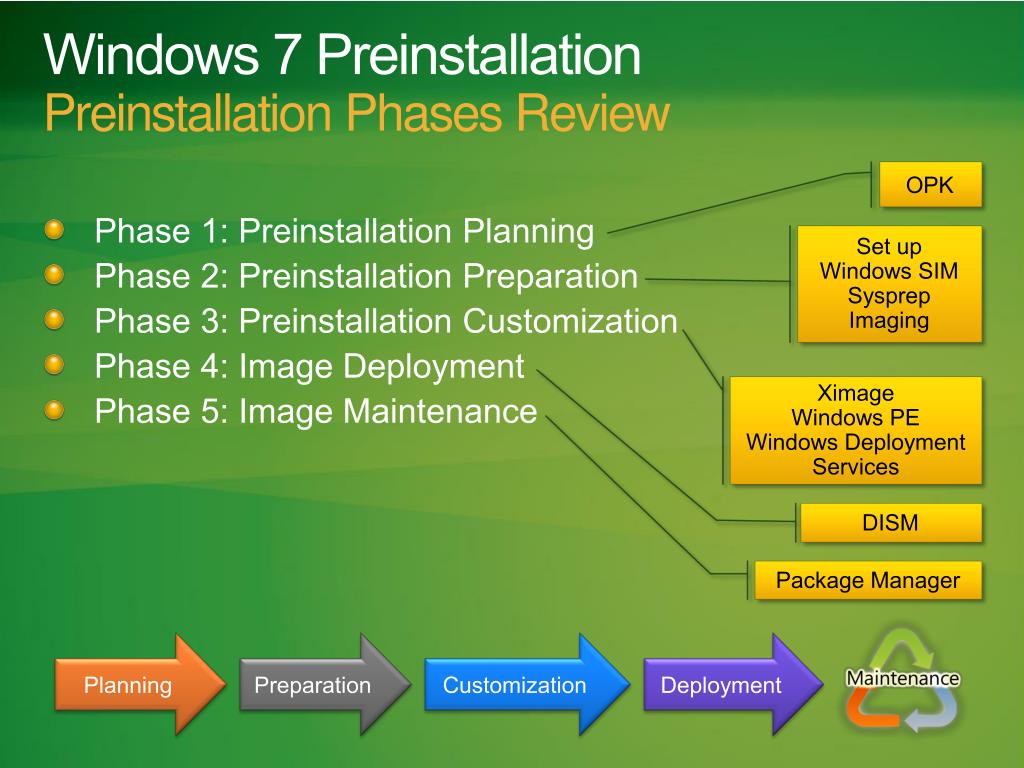 Windows 7 Preinstallation
Preinstallation Phases Review

Phase 1: Preinstallation Planning
Phase 2: Preinstallation Preparation
Phase 3: Preinstallation Customization
Phase 4: Image Deployment
Phase 5: Image Maintenance

OPK

Set up
Windows SIM
Sysprep
Imaging

Ximage
Windows PE
Windows Deployment Services

DISM

Package Manager

Planning
Preparation
Customization
Deployment
Maintenance